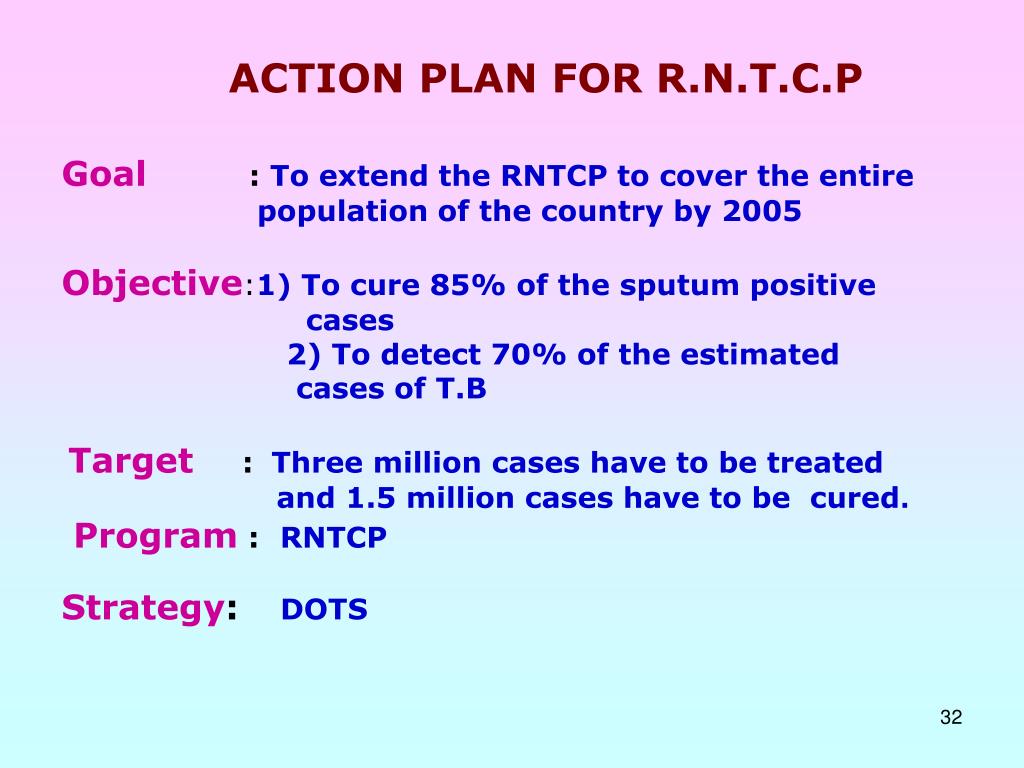 ACTION PLAN FOR R.N.T.C.P

Goal : To extend the RNTCP to cover the entire population of the country by 2005

Objective:1) To cure 85% of the sputum positive cases
2) To detect 70% of the estimated cases of T.B

Target : Three million cases have to be treated and 1.5 million cases have to be cured.

Program : RNTCP

Strategy: DOTS

32